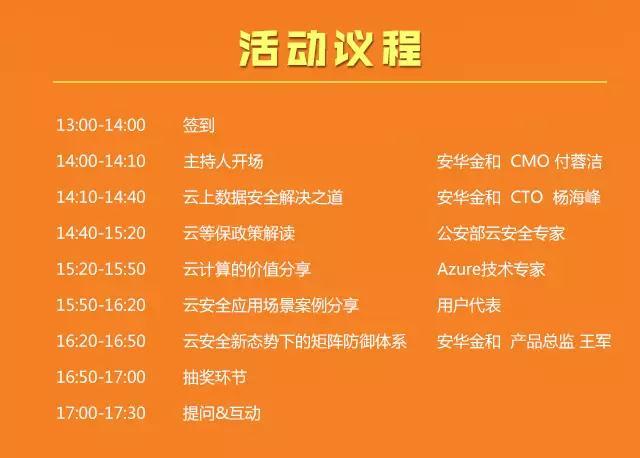 活动议程

| | | |
|---|---|---|
| 13:00-14:00 | 签到 | |
| 14:00-14:10 | 主持人开场 | 安华金和 CMO 付蓉洁 |
| 14:10-14:40 | 云上数据安全解决之道 | 安华金和 CTO 杨海峰 |
| 14:40-15:20 | 云等保政策解读 | 公安部云安全专家 |
| 15:20-15:50 | 云计算的价值分享 | Azure技术专家 |
| 15:50-16:20 | 云安全应用场景案例分享 | 用户代表 |
| 16:20-16:50 | 云安全新态势下的矩阵防御体系 | 安华金和 产品总监 王军 |
| 16:50-17:00 | 抽奖环节 | |
| 17:00-17:30 | 提问&互动 | |